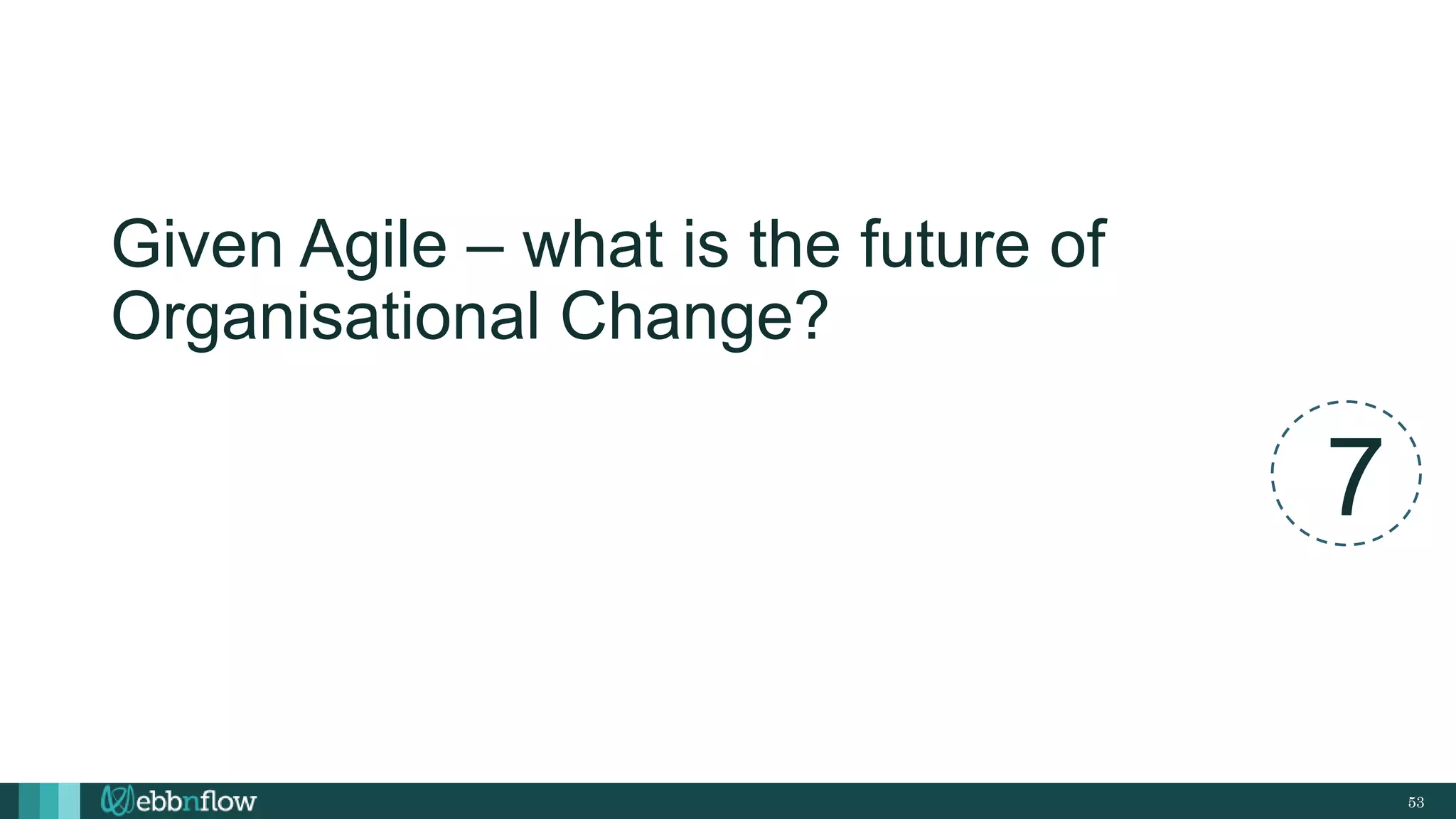 Given Agile – what is the future of Organisational Change?

7

ebbnflow

53